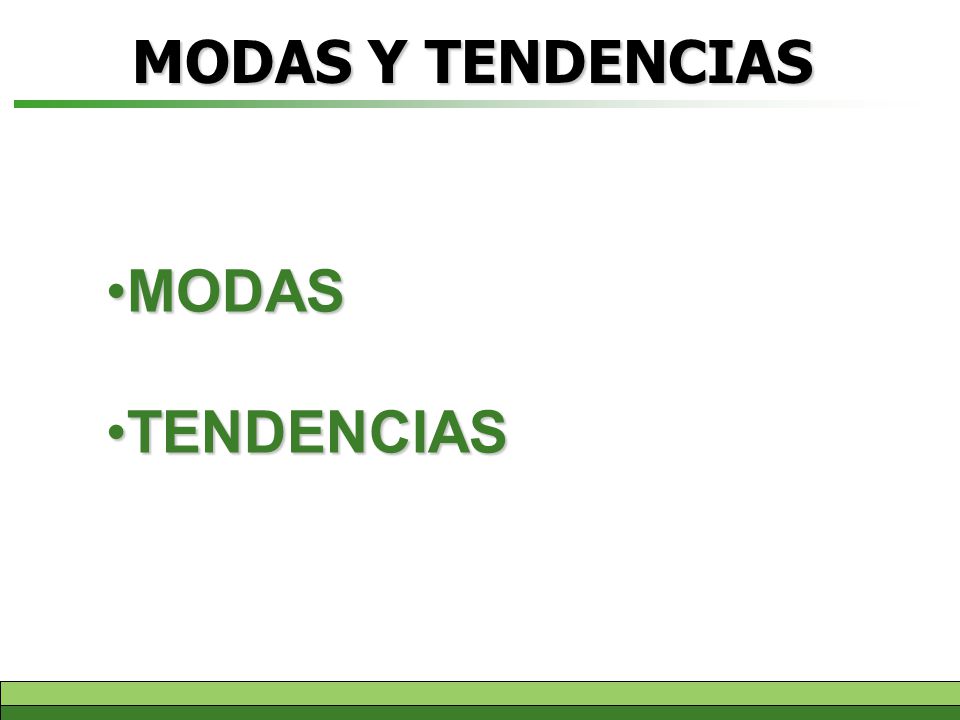 MODAS Y TENDENCIAS

•MODAS

•TENDENCIAS